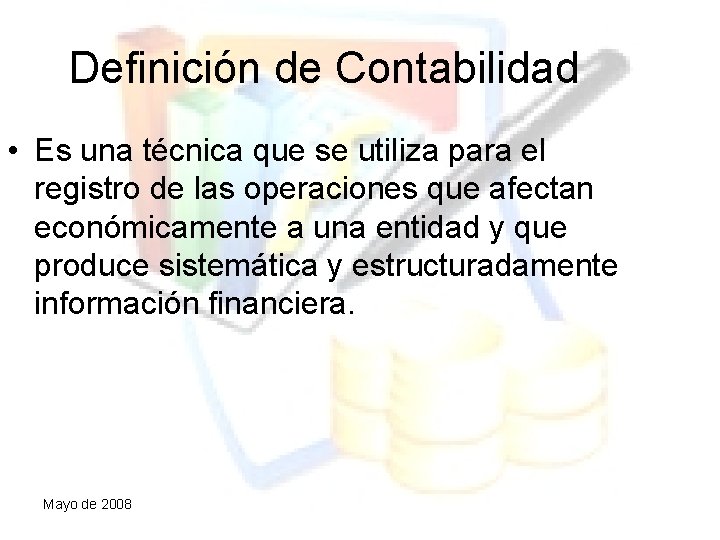 Definición de Contabilidad

• Es una técnica que se utiliza para el registro de las operaciones que afectan económicamente a una entidad y que produce sistemática y estructuradamente información financiera.

Mayo de 2008